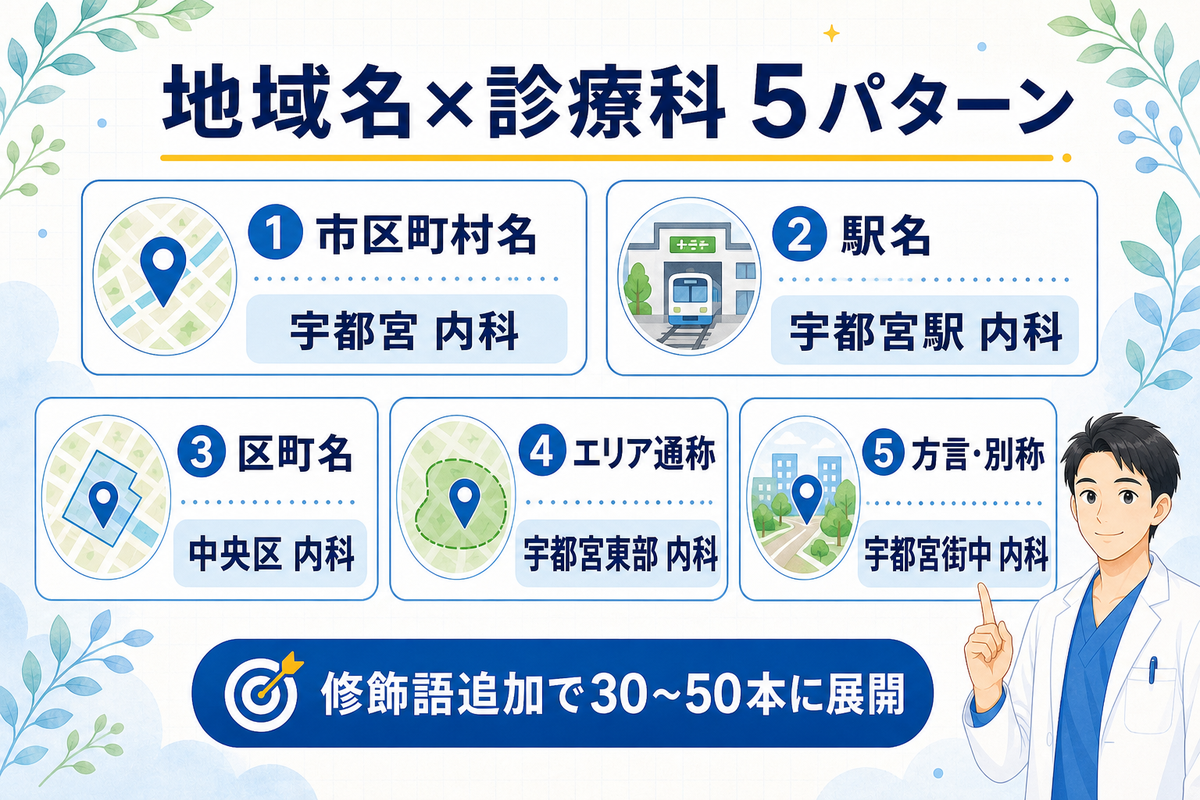 地域名×診療科 5パターン

1 市区町村名
宇都宮 内科

2 駅名
宇都宮駅 内科

3 区町名
中央区 内科

4 エリア通称
宇都宮東部 内科

5 方言・別称
宇都宮街中 内科

修飾語追加で30~50本に展開